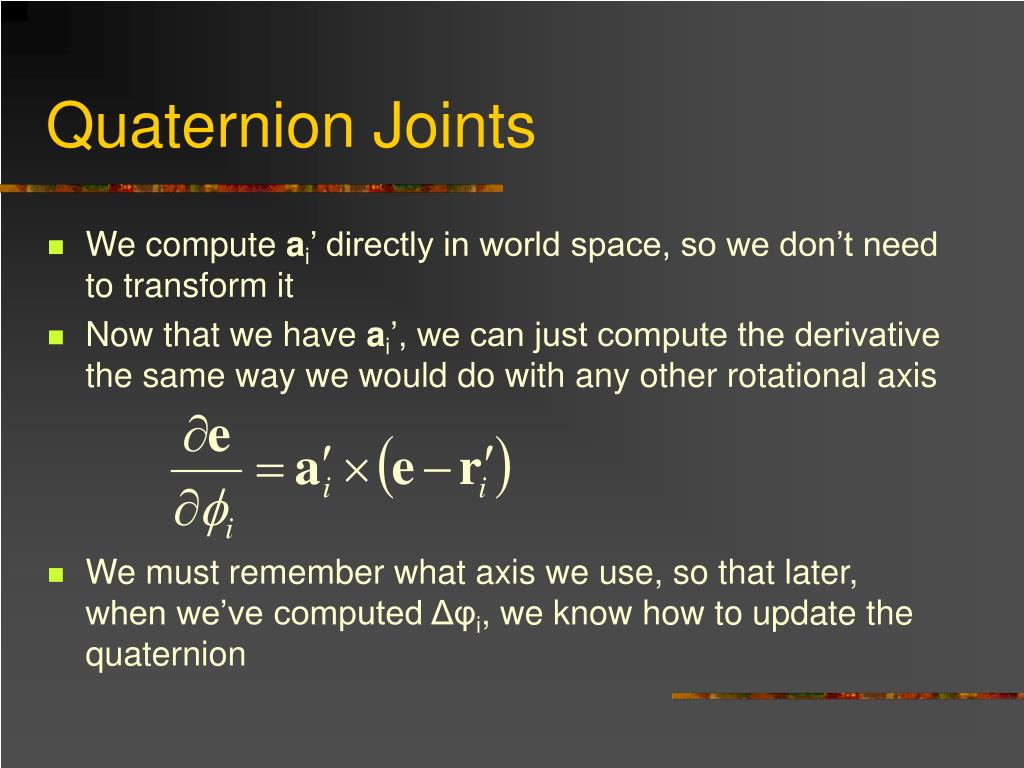 Quaternion Joints

We compute $\mathbf{a}_i$’ directly in world space, so we don’t need to transform it

Now that we have $\mathbf{a}_i$’, we can just compute the derivative the same way we would do with any other rotational axis

$\frac{\partial \mathbf{e}}{\partial \phi_i} = \mathbf{a}_i' \times (\mathbf{e} - \mathbf{r}_i')$

We must remember what axis we use, so that later, when we’ve computed $\Delta\varphi_i$, we know how to update the quaternion